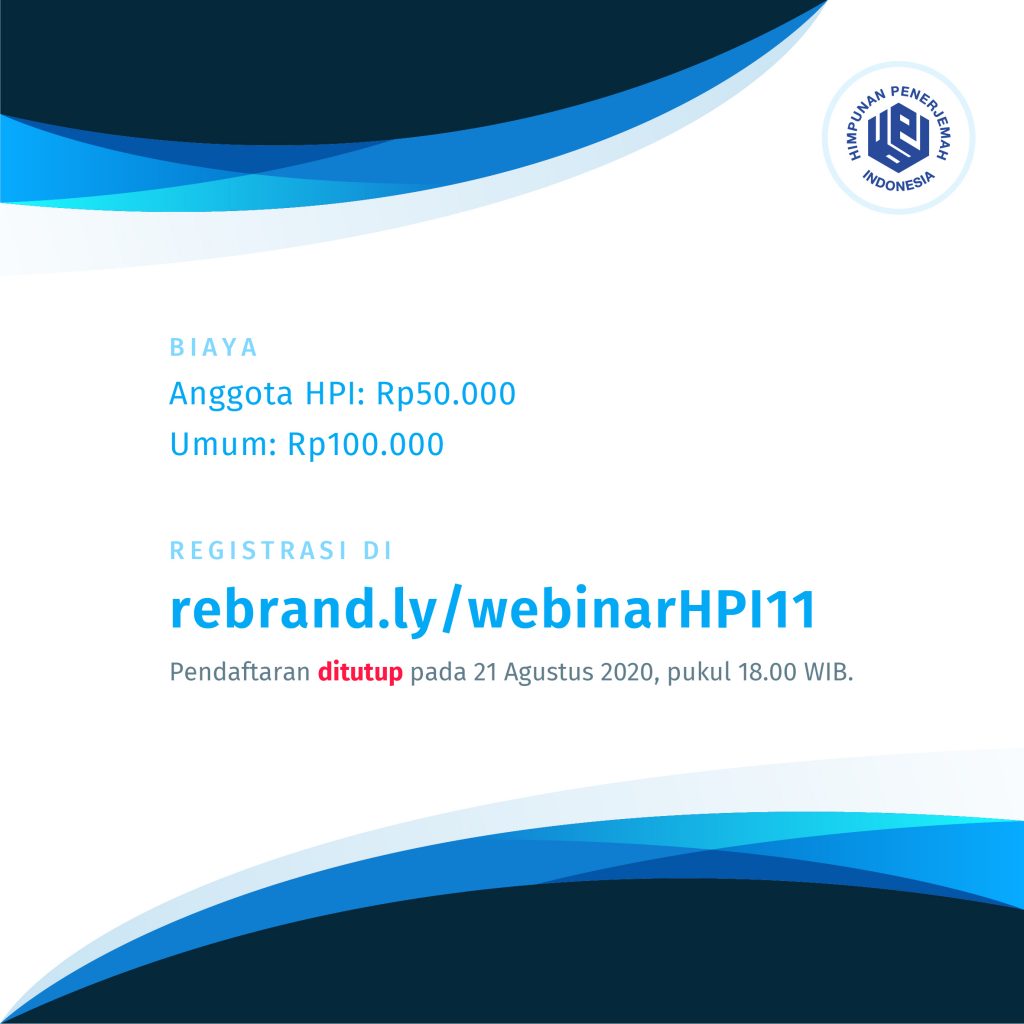 HIMPUNAN PENERJEMAH INDONESIA

BIAYA
Anggota HPI: Rp50.000
Umum: Rp100.000

REGISTRASI DI
rebrand.ly/webinarHPI11
Pendaftaran ditutup pada 21 Agustus 2020, pukul 18.00 WIB.